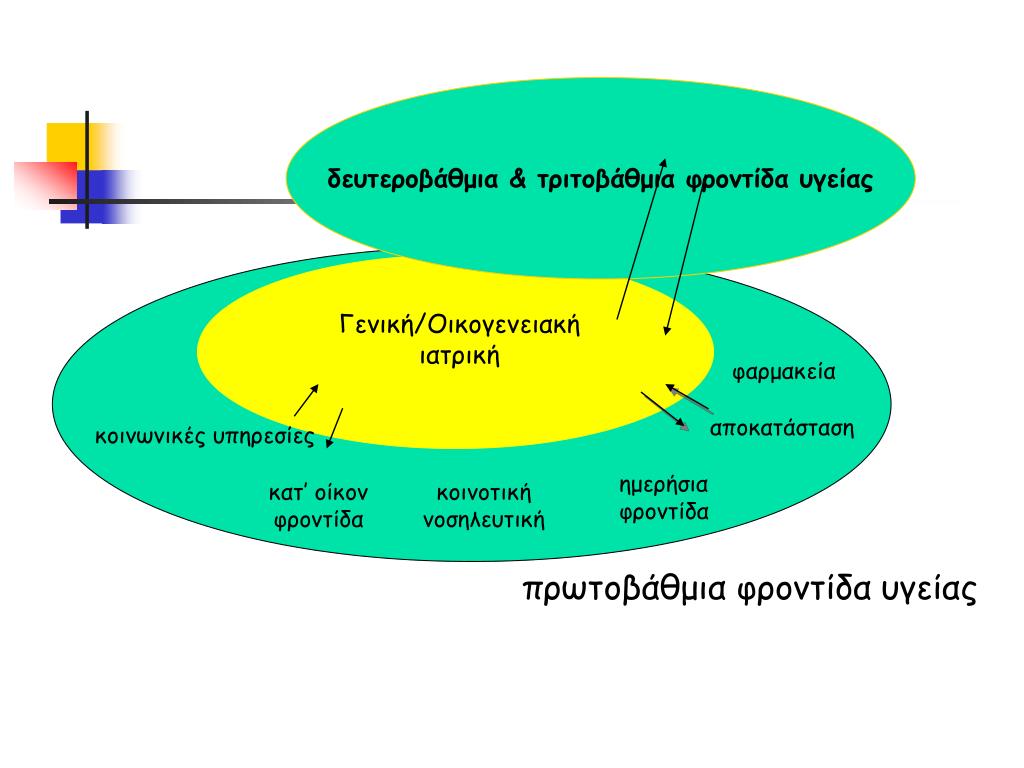 δευτεροβάθμια & τριτοβάθμια φροντίδα υγείας

Γενική/Οικογενειακή ιατρική

φαρμακεία

αποκατάσταση

κοινωνικές υπηρεσίες

κατ' οίκον φροντίδα

κοινοτική νοσηλευτική

ημερήσια φροντίδα

πρωτοβάθμια φροντίδα υγείας